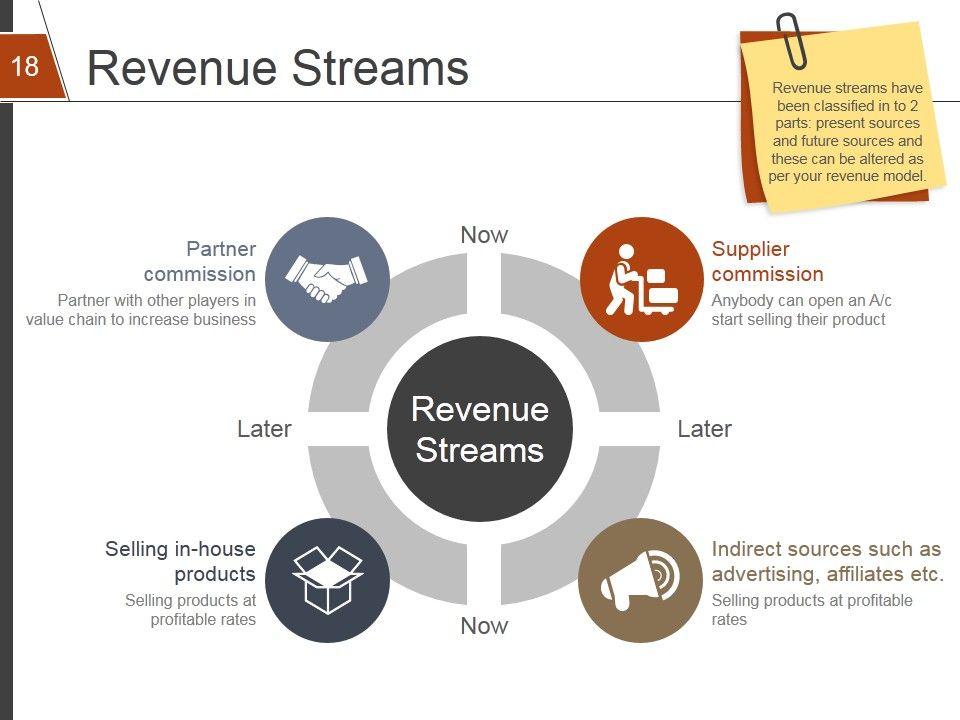 18

Revenue Streams

Revenue streams have been classified in to 2 parts: present sources and future sources and these can be altered as per your revenue model.

Now

Partner commission
Partner with other players in value chain to increase business

Supplier commission
Anybody can open an A/c start selling their product

Later

Revenue Streams

Later

Selling in-house products
Selling products at profitable rates

Indirect sources such as advertising, affiliates etc.
Selling products at profitable rates

Now